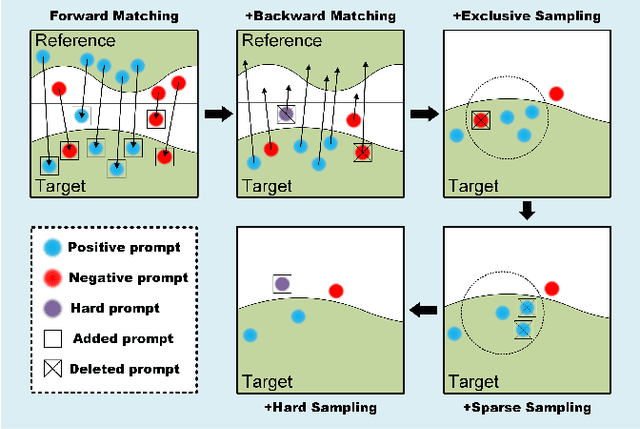 Forward Matching

Reference

Target

+Backward Matching

Reference

Target

+Exclusive Sampling

Target

Positive prompt

Negative prompt

Hard prompt

Added prompt

Deleted prompt

Target

+Hard Sampling

Target

+Sparse Sampling